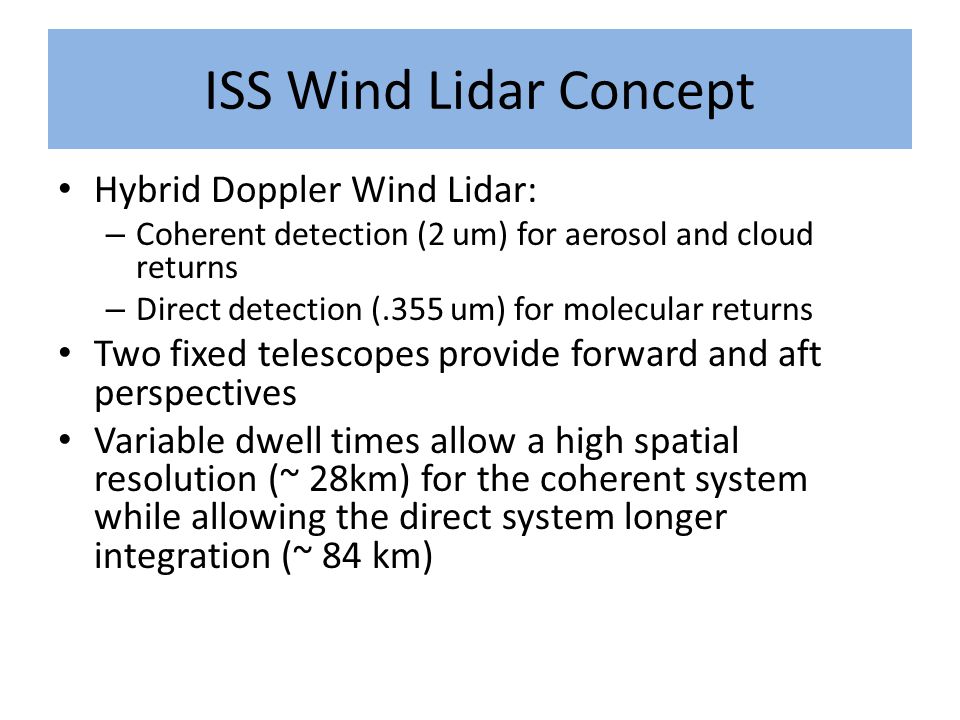 ISS Wind Lidar Concept

• Hybrid Doppler Wind Lidar:
– Coherent detection (2 um) for aerosol and cloud returns
– Direct detection (.355 um) for molecular returns
• Two fixed telescopes provide forward and aft perspectives
• Variable dwell times allow a high spatial resolution (~ 28km) for the coherent system while allowing the direct system longer integration (~ 84 km)